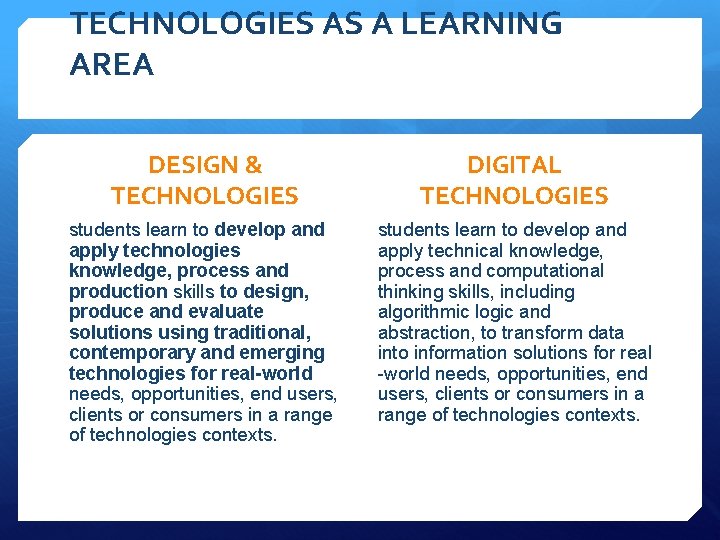 TECHNOLOGIES AS A LEARNING AREA

DESIGN & TECHNOLOGIES

students learn to develop and apply technologies knowledge, process and production skills to design, produce and evaluate solutions using traditional, contemporary and emerging technologies for real-world needs, opportunities, end users, clients or consumers in a range of technologies contexts.

DIGITAL TECHNOLOGIES

students learn to develop and apply technical knowledge, process and computational thinking skills, including algorithmic logic and abstraction, to transform data into information solutions for real -world needs, opportunities, end users, clients or consumers in a range of technologies contexts.